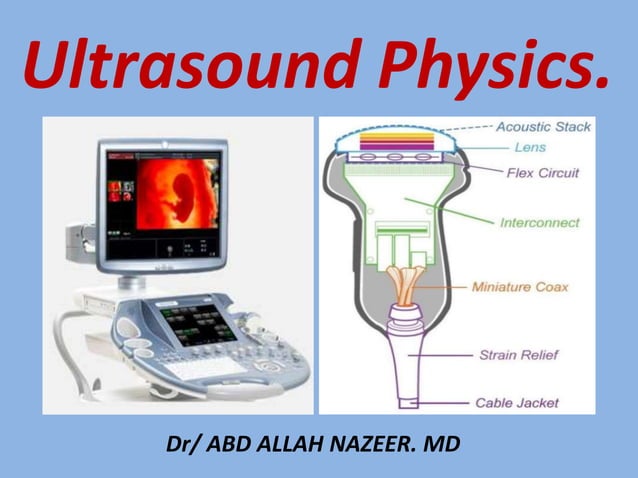 Ultrasound Physics.

Acoustic Stack
Lens
Flex Circuit
Interconnect
Miniature Coax
Strain Relief
Cable Jacket

Dr/ ABD ALLAH NAZEER. MD